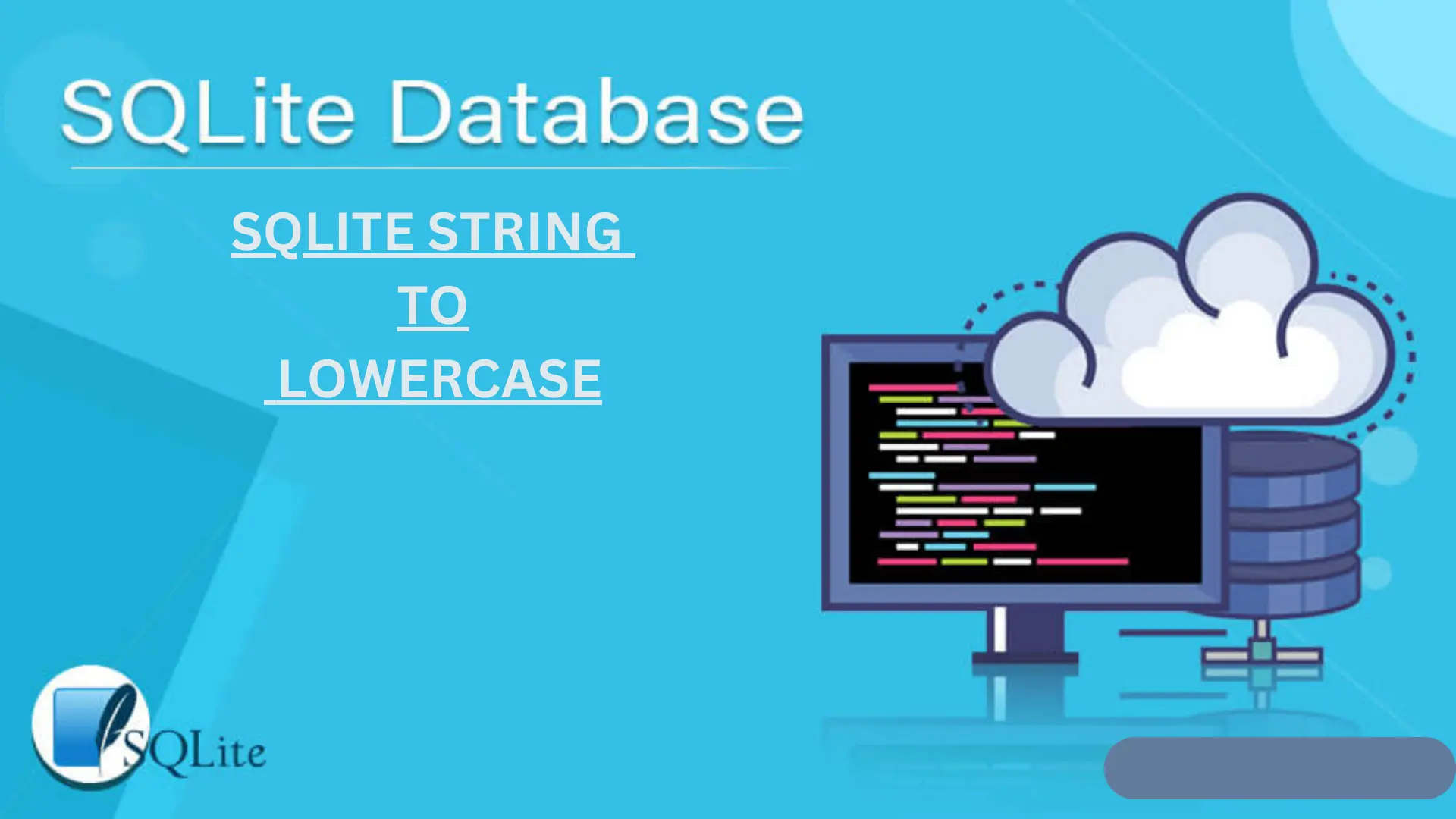 SQLite Database

SQLITE STRING
TO
LOWERCASE

SQLite